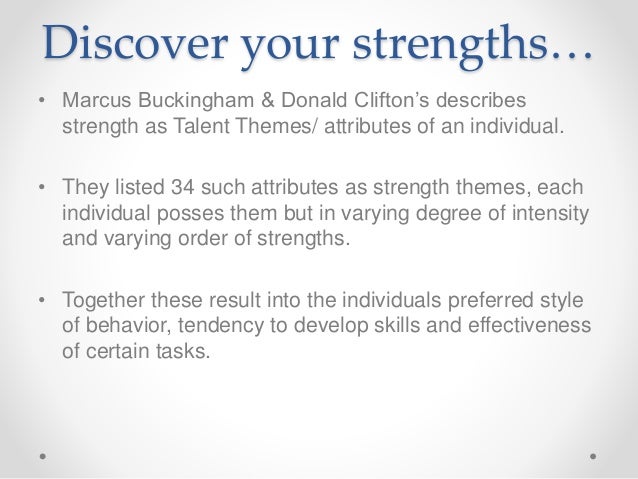 Discover your strengths…

• Marcus Buckingham & Donald Clifton's describes strength as Talent Themes/ attributes of an individual.

• They listed 34 such attributes as strength themes, each individual posses them but in varying degree of intensity and varying order of strengths.

• Together these result into the individuals preferred style of behavior, tendency to develop skills and effectiveness of certain tasks.